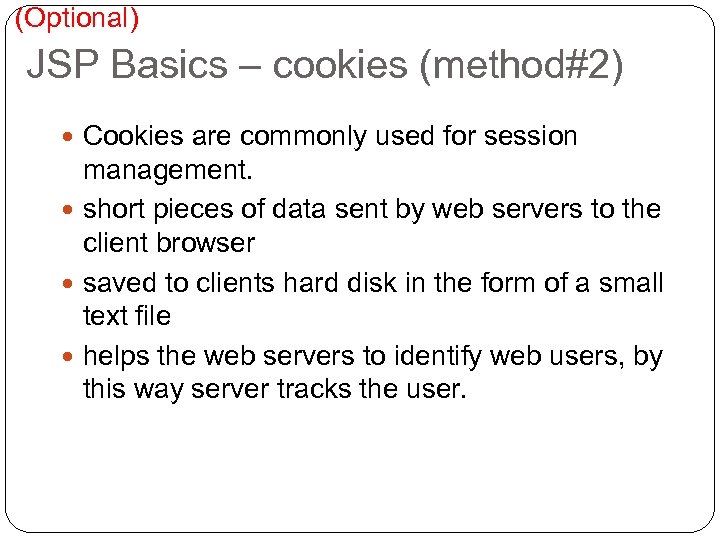 (Optional)

JSP Basics – cookies (method#2)

- Cookies are commonly used for session management.
- short pieces of data sent by web servers to the client browser
- saved to clients hard disk in the form of a small text file
- helps the web servers to identify web users, by this way server tracks the user.